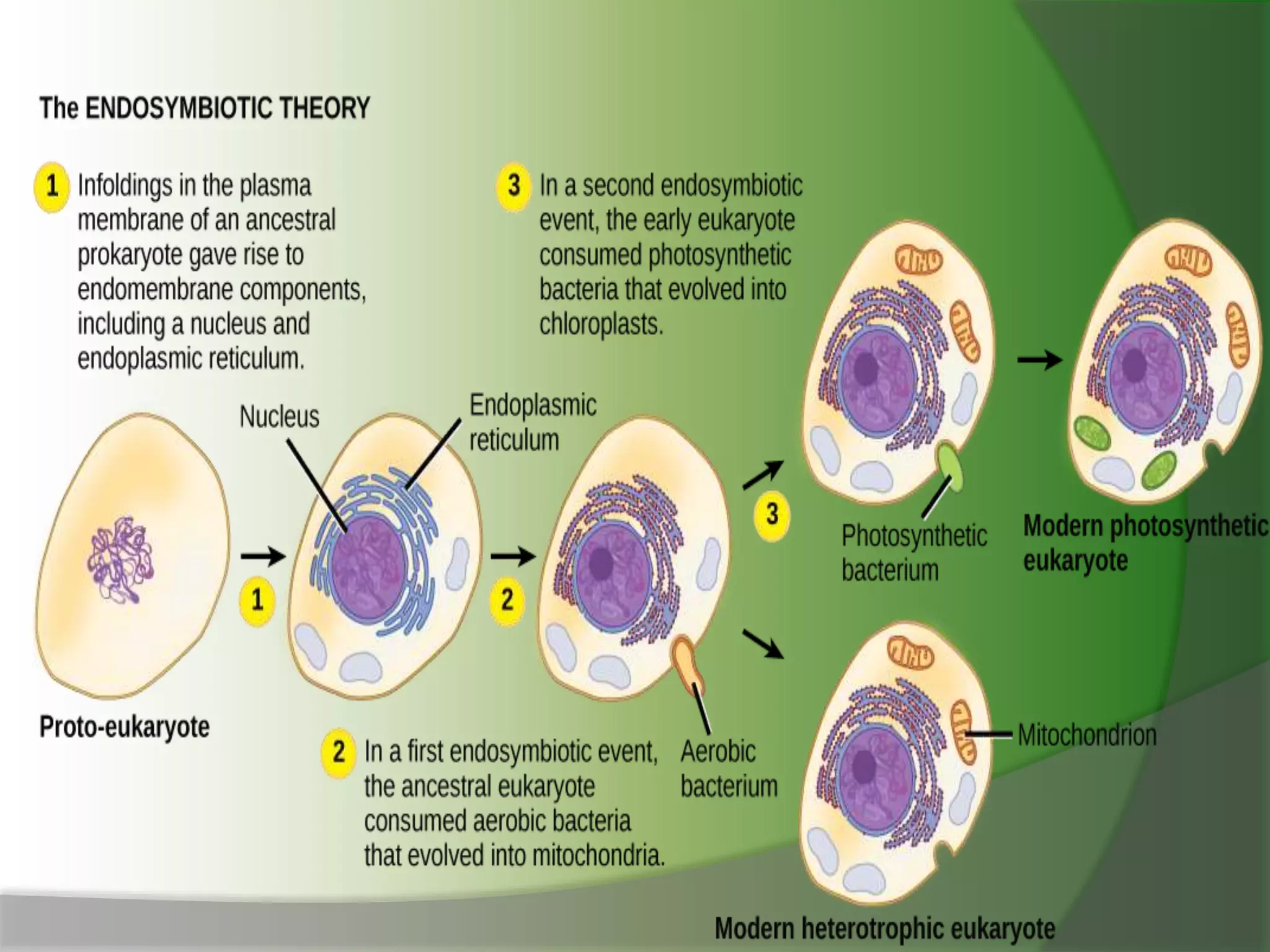 The ENDOSYMBIOTIC THEORY

1 Infoldings in the plasma membrane of an ancestral prokaryote gave rise to endomembrane components, including a nucleus and endoplasmic reticulum.

3 In a second endosymbiotic event, the early eukaryote consumed photosynthetic bacteria that evolved into chloroplasts.

Nucleus

Endoplasmic reticulum

1

2

3

Photosynthetic bacterium

Modern photosynthetic eukaryote

Proto-eukaryote

2 In a first endosymbiotic event, the ancestral eukaryote consumed aerobic bacteria that evolved into mitochondria.

Aerobic bacterium

Mitochondrion

Modern heterotrophic eukaryote